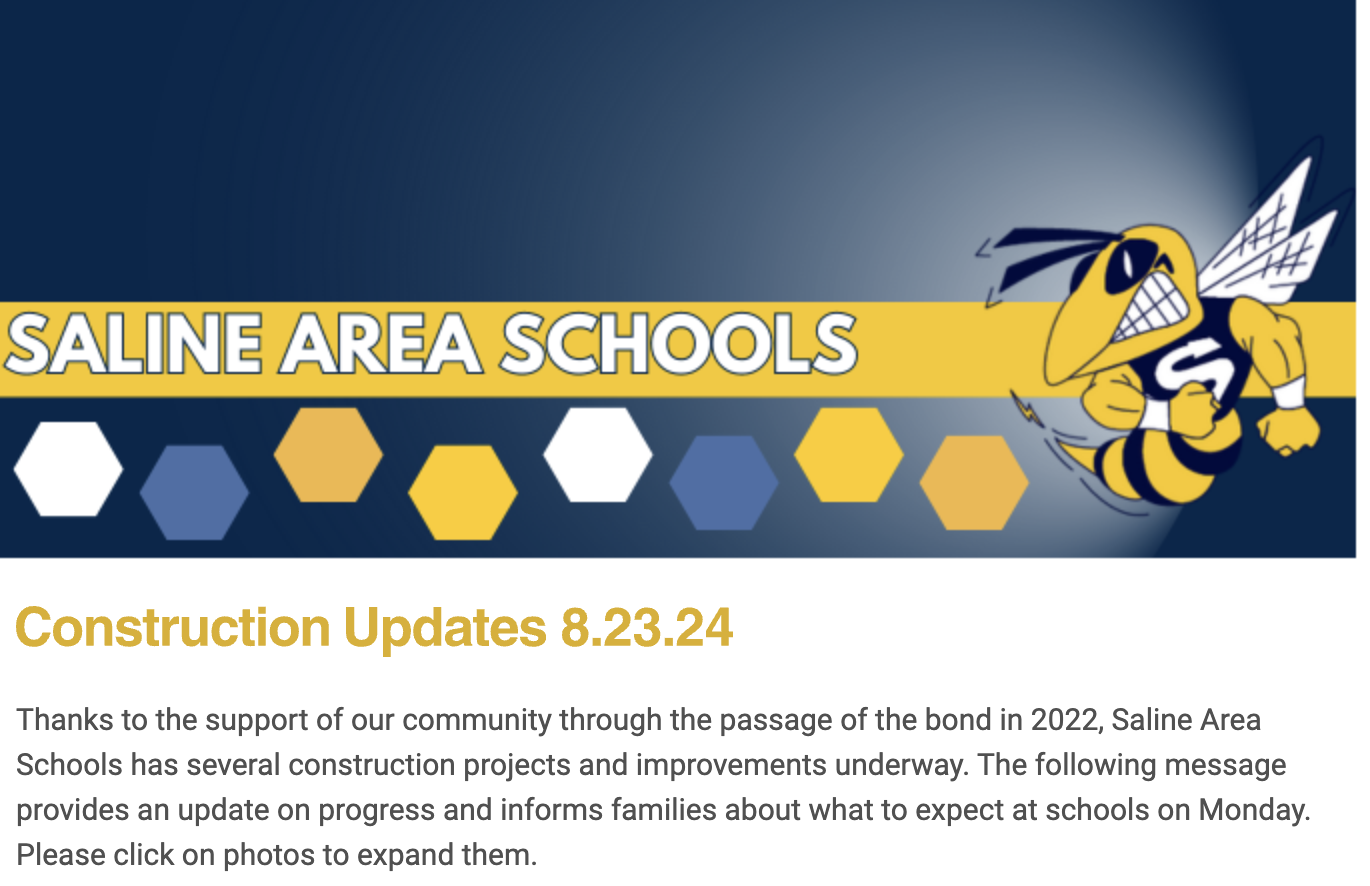 SALINE AREA SCHOOLS

S

Construction Updates 8.23.24

Thanks to the support of our community through the passage of the bond in 2022, Saline Area Schools has several construction projects and improvements underway. The following message provides an update on progress and informs families about what to expect at schools on Monday. Please click on photos to expand them.